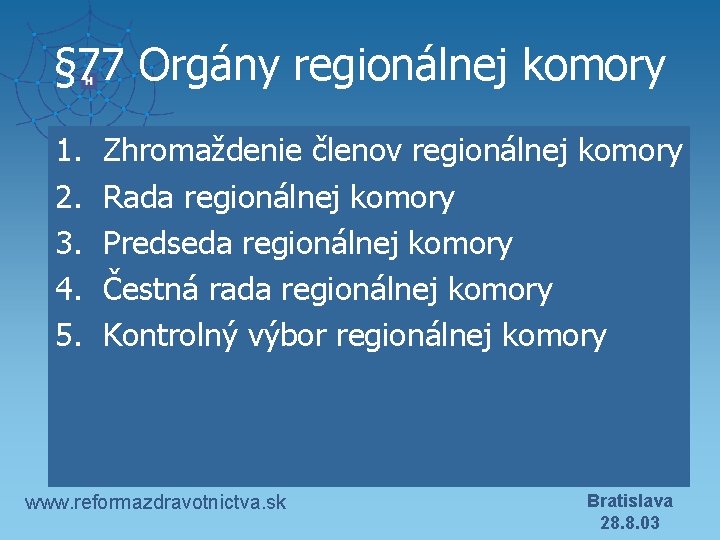 §77 Orgány regionálnej komory

1. Zhromaždenie členov regionálnej komory
2. Rada regionálnej komory
3. Predseda regionálnej komory
4. Čestná rada regionálnej komory
5. Kontrolný výbor regionálnej komory

www.reformazdravotnictva.sk

Bratislava
28.8.03